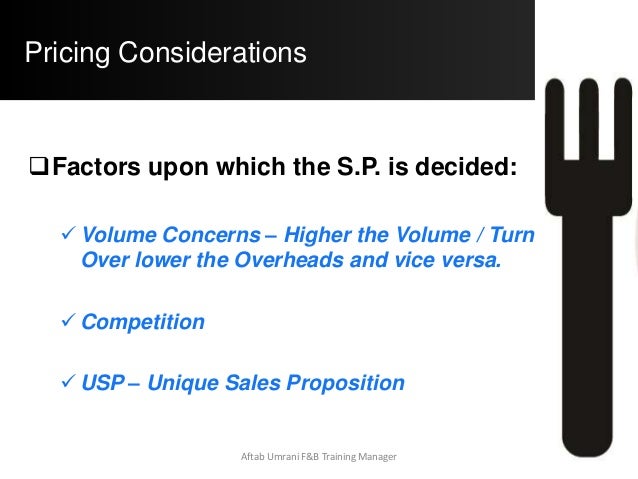 Pricing Considerations

❑ Factors upon which the S.P. is decided:

✓ Volume Concerns – Higher the Volume / Turn Over lower the Overheads and vice versa.

✓ Competition

✓ USP – Unique Sales Proposition

Aftab Umrani F&B Training Manager